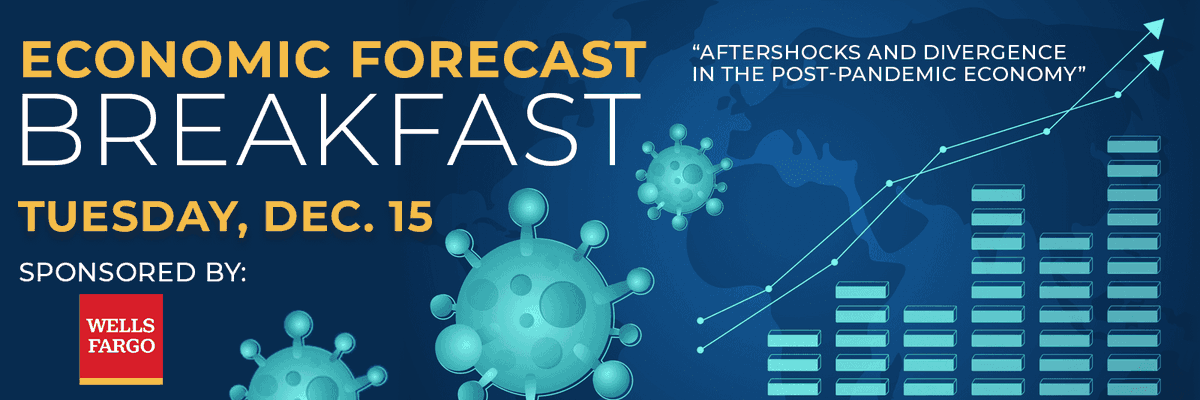 ECONOMIC FORECAST BREAKFAST

"AFTERSHOCKS AND DIVERGENCE IN THE POST-PANDEMIC ECONOMY"

TUESDAY, DEC. 15

SPONSORED BY:

WELLS FARGO